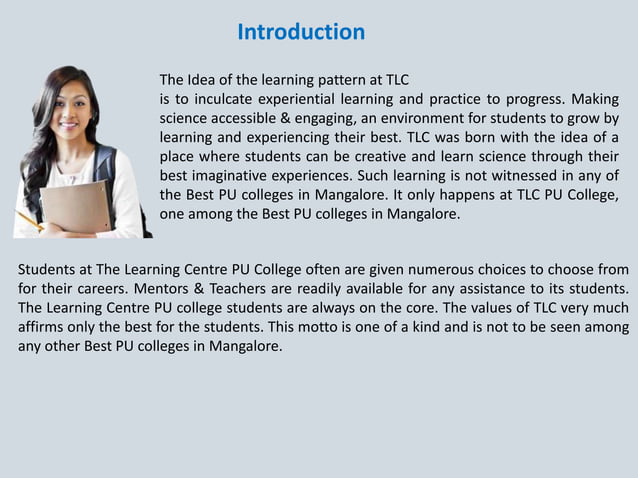 Introduction

The Idea of the learning pattern at TLC
is to inculcate experiential learning and practice to progress. Making science accessible & engaging, an environment for students to grow by learning and experiencing their best. TLC was born with the idea of a place where students can be creative and learn science through their best imaginative experiences. Such learning is not witnessed in any of the Best PU colleges in Mangalore. It only happens at TLC PU College, one among the Best PU colleges in Mangalore.

Students at The Learning Centre PU College often are given numerous choices to choose from for their careers. Mentors & Teachers are readily available for any assistance to its students. The Learning Centre PU college students are always on the core. The values of TLC very much affirms only the best for the students. This motto is one of a kind and is not to be seen among any other Best PU colleges in Mangalore.